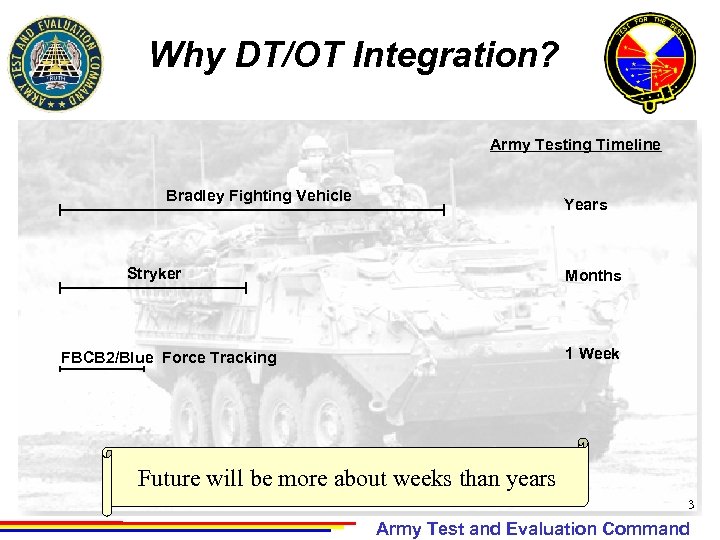 ARMY TEST AND EVALUATION COMMAND
TRUTH

Why DT/OT Integration?

TEST FOR THE BEST

Army Testing Timeline

Bradley Fighting Vehicle

Years

Stryker

Months

FBCB2/Blue Force Tracking

1 Week

Future will be more about weeks than years

3

Army Test and Evaluation Command